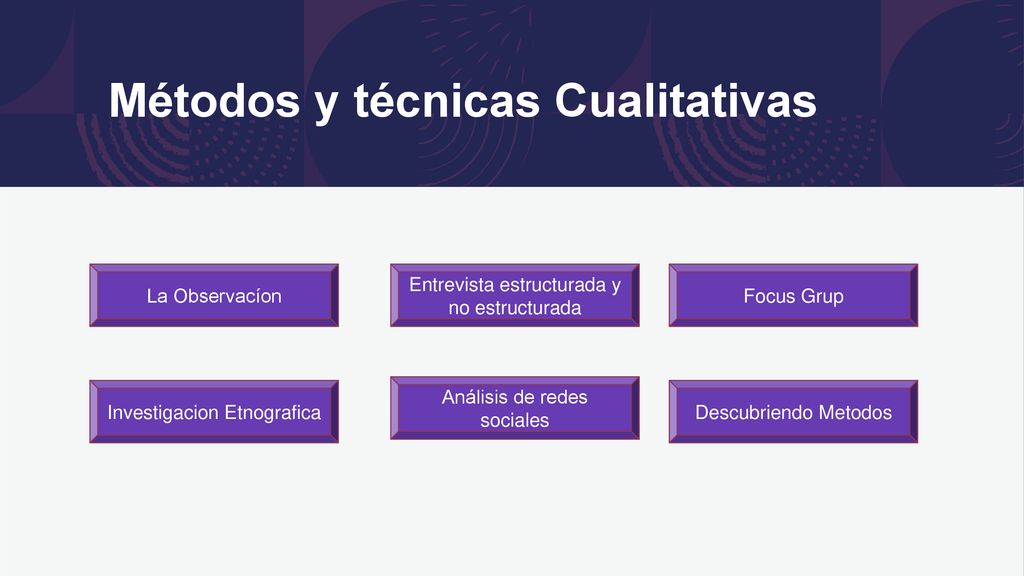 Métodos y técnicas Cualitativas

La Observacíon

Entrevista estructurada y no estructurada

Focus Grup

Investigacion Etnografica

Análisis de redes sociales

Descubriendo Metodos